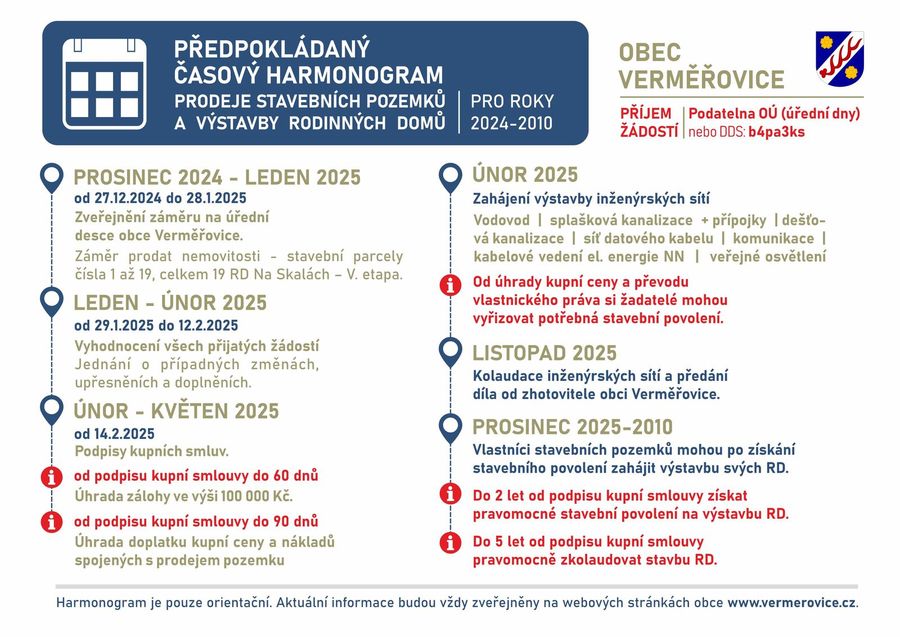 PŘEDPOKLÁDANÝ ČASOVÝ HARMONOGRAM
PRODEJE STAVEBNÍCH POZEMKŮ A VÝSTAVBY RODINNÝCH DOMŮ
PRO ROKY 2024-2010

OBEC VERMĚŘOVICE

PŘÍJEM ŽÁDOSTÍ
Podatelna OÚ (úřední dny) nebo DDS: b4pa3ks

PROSINEC 2024 - LEDEN 2025
od 27.12.2024 do 28.1.2025
Zveřejnění záměru na úřední desce obce Verměřovice.
Záměr prodat nemovitosti - stavební parcely čísla 1 až 19, celkem 19 RD Na Skalách – V. etapa.

LEDEN - ÚNOR 2025
od 29.1.2025 do 12.2.2025
Vyhodnocení všech přijatých žádostí
Jednání o případných změnách, upřesněních a doplněních.

ÚNOR - KVĚTEN 2025
od 14.2.2025
Podpisy kupních smluv.

od podpisu kupní smlouvy do 60 dnů
Úhrada zálohy ve výši 100 000 Kč.

od podpisu kupní smlouvy do 90 dnů
Úhrada doplatku kupní ceny a nákladů spojených s prodejem pozemku

ÚNOR 2025
Zahájení výstavby inženýrských sítí
Vodovod | splašková kanalizace + přípojky | dešťová kanalizace | síť datového kabelu | komunikace | kabelové vedení el. energie NN | veřejné osvětlení

Od úhrady kupní ceny a převodu vlastnického práva si žadatelé mohou vyřizovat potřebná stavební povolení.

LISTOPAD 2025
Kolaudace inženýrských sítí a předání díla od zhotovitele obci Verměřovice.

PROSINEC 2025-2010
Vlastníci stavebních pozemků mohou po získání stavebního povolení zahájit výstavbu svých RD.

Do 2 let od podpisu kupní smlouvy získat pravomocné stavební povolení na výstavbu RD.

Do 5 let od podpisu kupní smlouvy pravomocně zkolaudovat stavbu RD.

Harmonogram je pouze orientační. Aktuální informace budou vždy zveřejněny na webových stránkách obce www.vermerovice.cz.